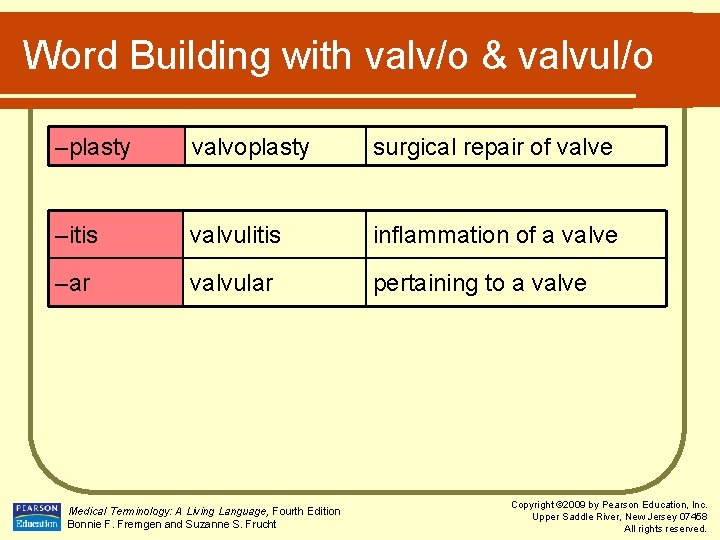 Word Building with valv/o & valvul/o

| –plasty | valvoplasty | surgical repair of valve |
|---|---|---|

| –itis | valvulitis | inflammation of a valve |
|---|---|---|
| –ar | valvular | pertaining to a valve |

PEARSON Education

Medical Terminology: A Living Language, Fourth Edition
Bonnie F. Fremgen and Suzanne S. Frucht

Copyright ©2009 by Pearson Education, Inc.
Upper Saddle River, New Jersey 07458
All rights reserved.